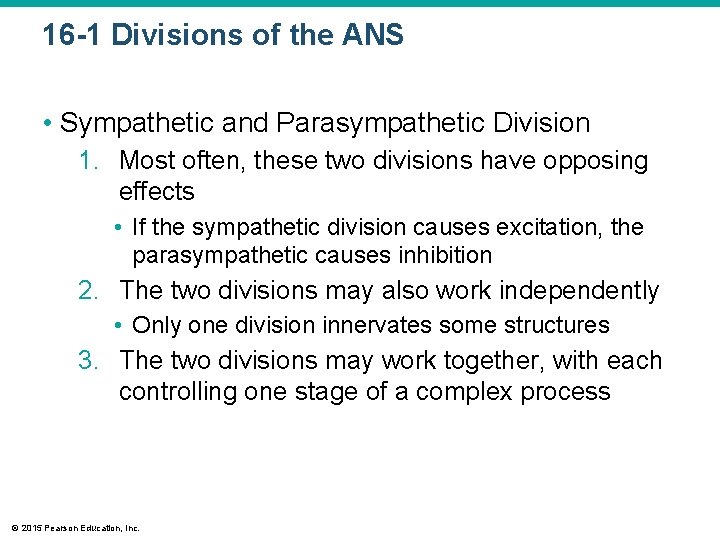 16-1 Divisions of the ANS

• Sympathetic and Parasympathetic Division

1. Most often, these two divisions have opposing effects

• If the sympathetic division causes excitation, the parasympathetic causes inhibition

2. The two divisions may also work independently

• Only one division innervates some structures

3. The two divisions may work together, with each controlling one stage of a complex process

© 2015 Pearson Education, Inc.